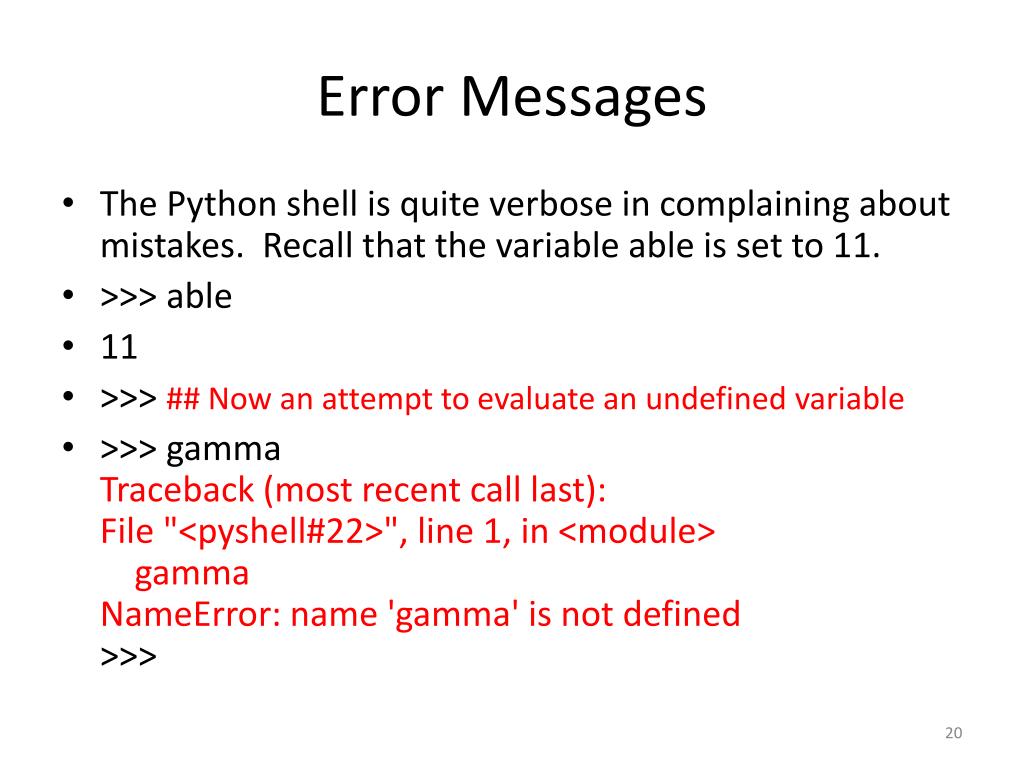 Error Messages

• The Python shell is quite verbose in complaining about mistakes. Recall that the variable able is set to 11.
• >>> able
• 11
• >>> ## Now an attempt to evaluate an undefined variable
• >>> gamma
Traceback (most recent call last):
File "<pyshell#22>", line 1, in <module>
gamma
NameError: name 'gamma' is not defined
>>>

20